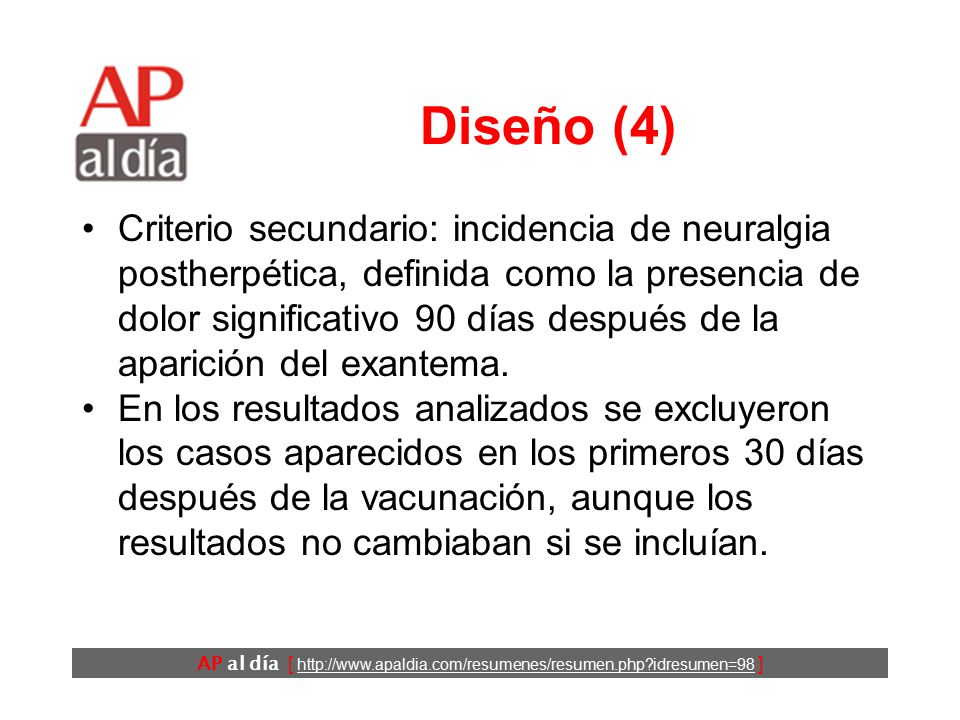 AP al día

Diseño (4)

• Criterio secundario: incidencia de neuralgia postherpética, definida como la presencia de dolor significativo 90 días después de la aparición del exantema.
• En los resultados analizados se excluyeron los casos aparecidos en los primeros 30 días después de la vacunación, aunque los resultados no cambiaban si se incluían.

AP al día [ http://www.apaldia.com/resumenes/resumen.php?idresumen=98 ]